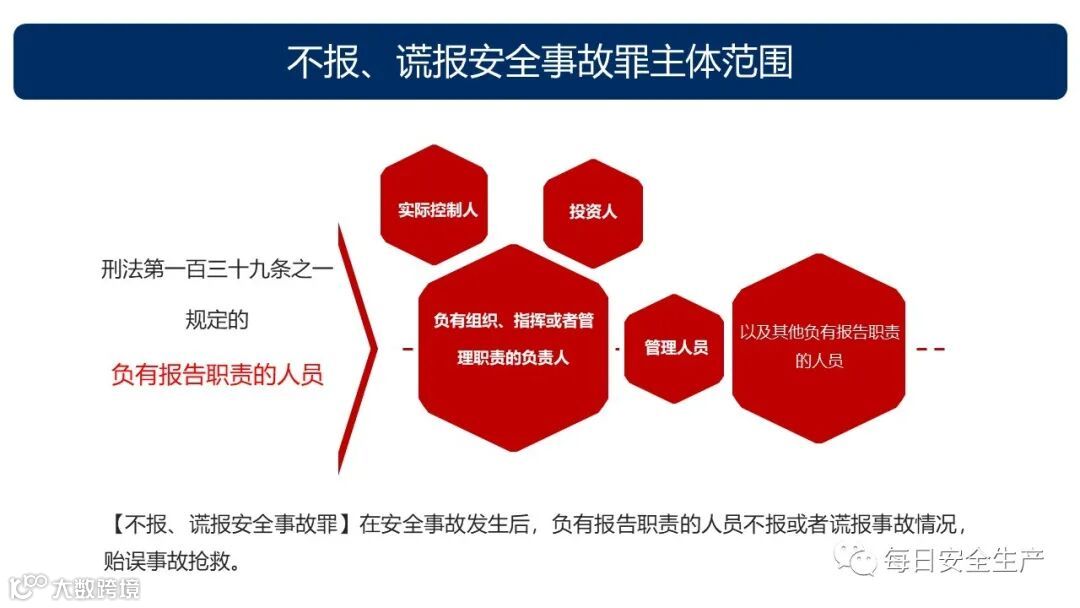 不报、谎报安全事故罪主体范围

刑法第一百三十九条之一

规定的

负有报告职责的人员

实际控制人

投资人

负有组织、指挥或者管理职责的负责人

管理人员

以及其他负有报告职责的人员

【不报、谎报安全事故罪】在安全事故发生后，负有报告职责的人员不报或者谎报事故情况，贻误事故抢救。

每日安全生产

大数跨境